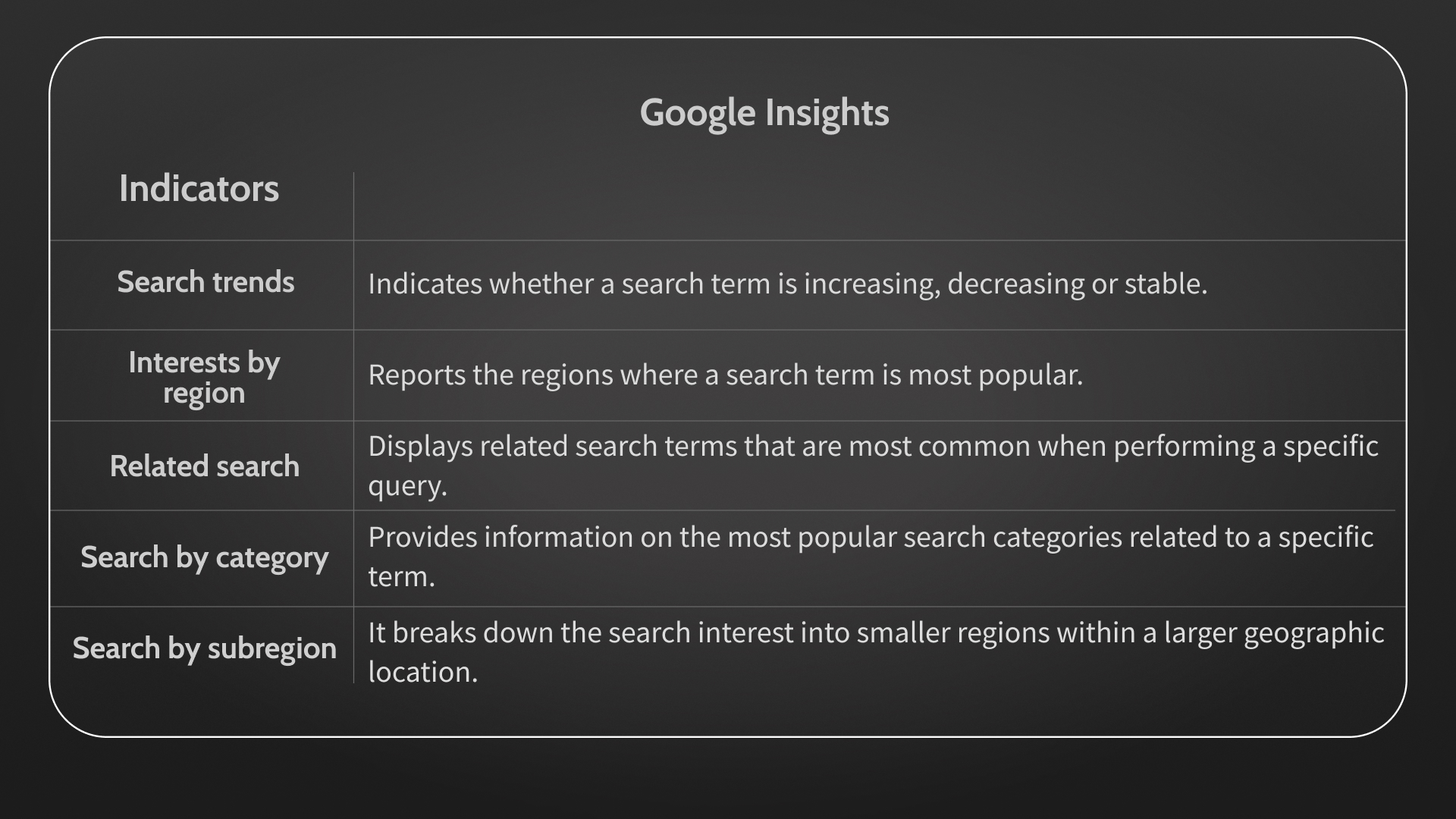 Google Insights

| Indicators | |
|---|---|
| Search trends | Indicates whether a search term is increasing, decreasing or stable. |
| Interests by region | Reports the regions where a search term is most popular. |
| Related search | Displays related search terms that are most common when performing a specific query. |
| Search by category | Provides information on the most popular search categories related to a specific term. |
| Search by subregion | It breaks down the search interest into smaller regions within a larger geographic location. |